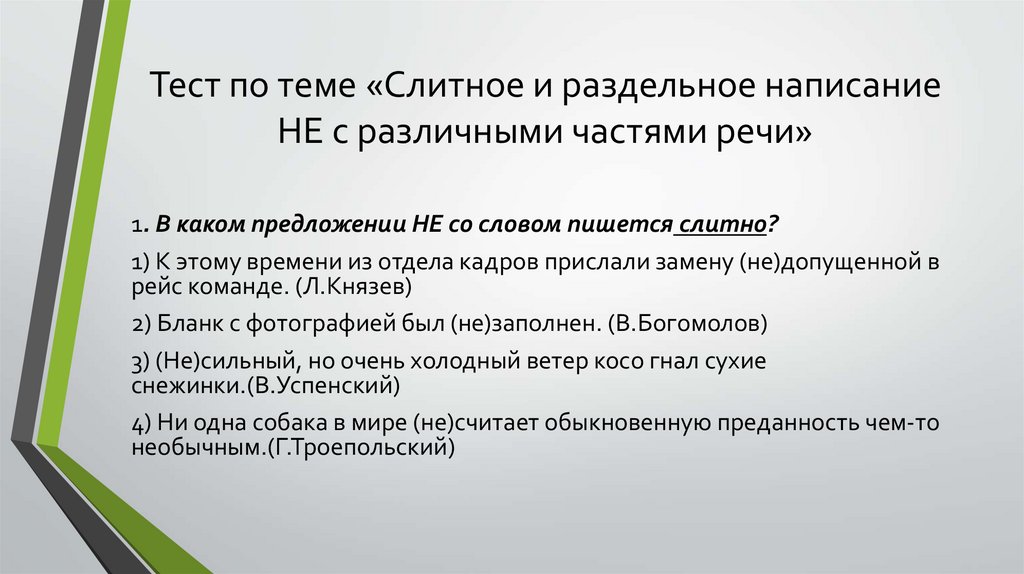 Тест по теме «Слитное и раздельное написание НЕ с различными частями речи»

1. В каком предложении НЕ со словом пишется слитно?

1) К этому времени из отдела кадров прислали замену (не)допущенной в рейс команде. (Л.Князев)

2) Бланк с фотографией был (не)заполнен. (В.Богомолов)

3) (Не)сильный, но очень холодный ветер косо гнал сухие снежинки.(В.Успенский)

4) Ни одна собака в мире (не)считает обыкновенную преданность чем-то необычным.(Г.Троепольский)